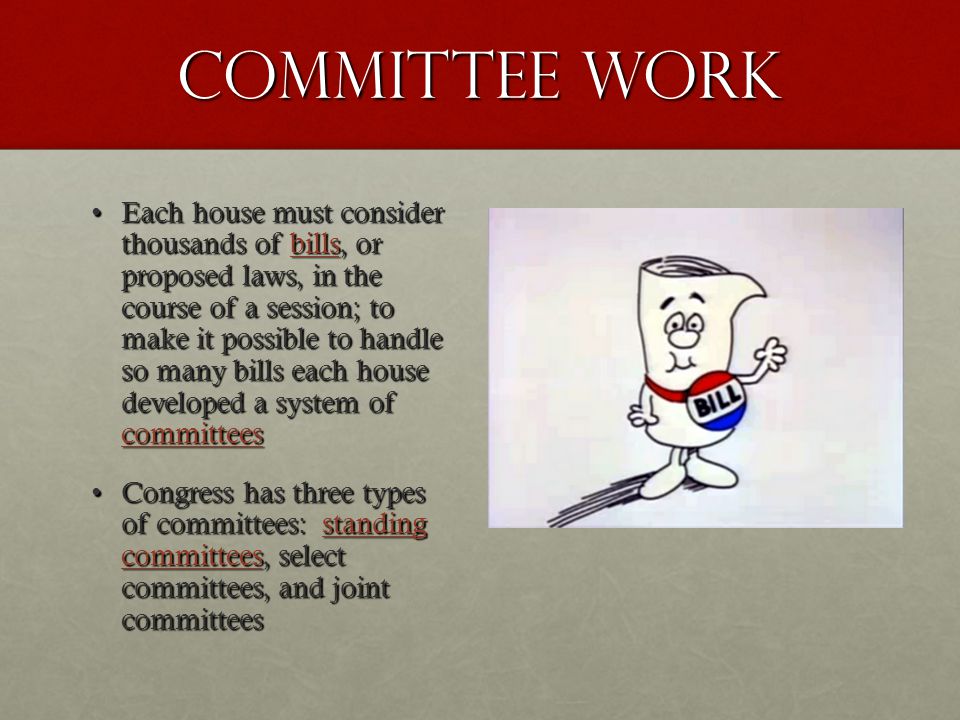 COMMITTEE WORK

• Each house must consider thousands of bills, or proposed laws, in the course of a session; to make it possible to handle so many bills each house developed a system of committees

• Congress has three types of committees: standing committees, select committees, and joint committees

BILL